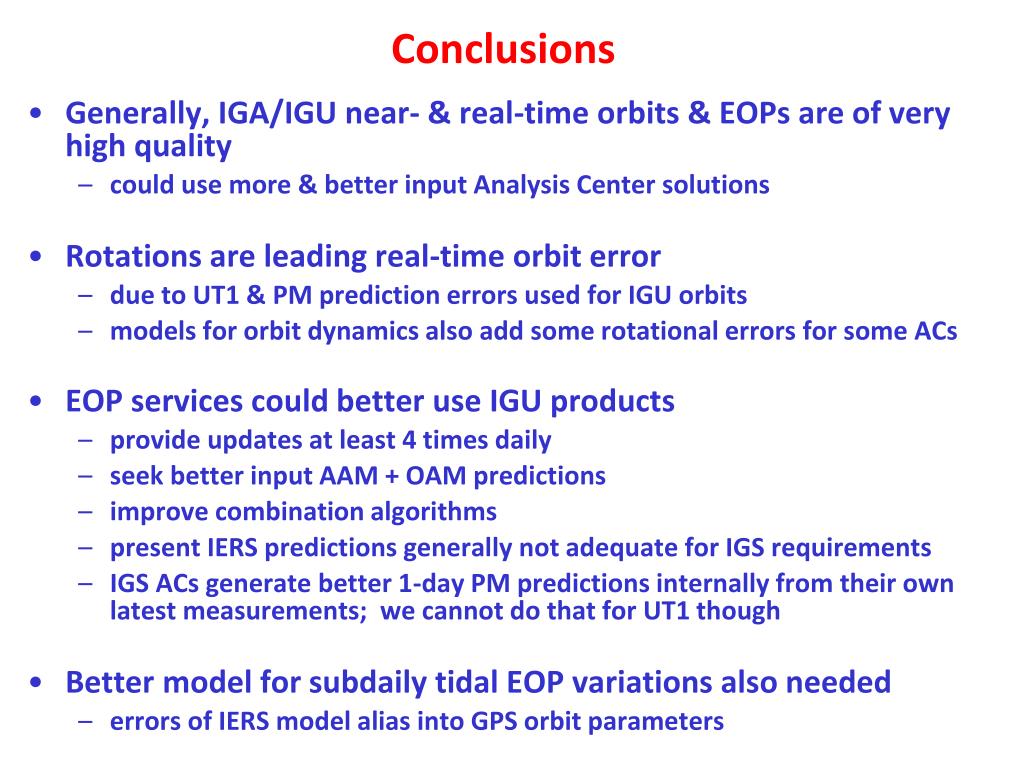 Conclusions

• Generally, IGA/IGU near- & real-time orbits & EOPs are of very high quality
– could use more & better input Analysis Center solutions

• Rotations are leading real-time orbit error
– due to UT1 & PM prediction errors used for IGU orbits
– models for orbit dynamics also add some rotational errors for some ACs

• EOP services could better use IGU products
– provide updates at least 4 times daily
– seek better input AAM + OAM predictions
– improve combination algorithms
– present IERS predictions generally not adequate for IGS requirements
– IGS ACs generate better 1-day PM predictions internally from their own latest measurements; we cannot do that for UT1 though

• Better model for subdaily tidal EOP variations also needed
– errors of IERS model alias into GPS orbit parameters